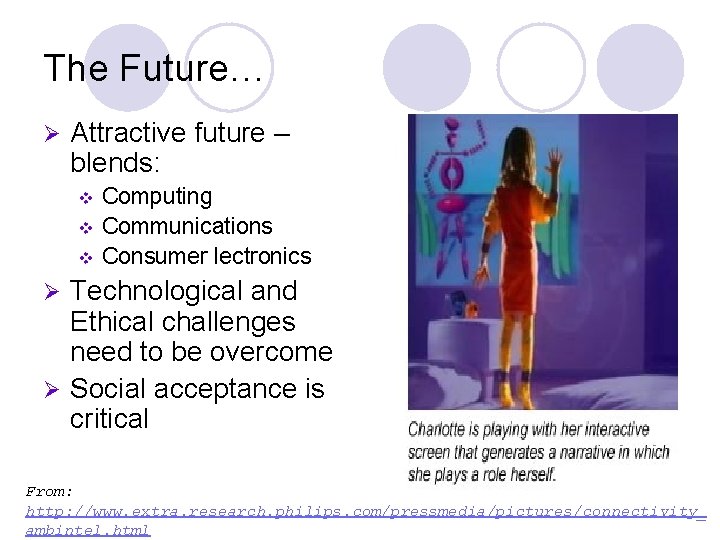 The Future…

➢ Attractive future – blends:
❖ Computing
❖ Communications
❖ Consumer lectronics
➢ Technological and Ethical challenges need to be overcome
➢ Social acceptance is critical

Charlotte is playing with her interactive screen that generates a narrative in which she plays a role herself.

From:
http://www.extra.research.philips.com/pressmedia/pictures/connectivity_ambintel.html